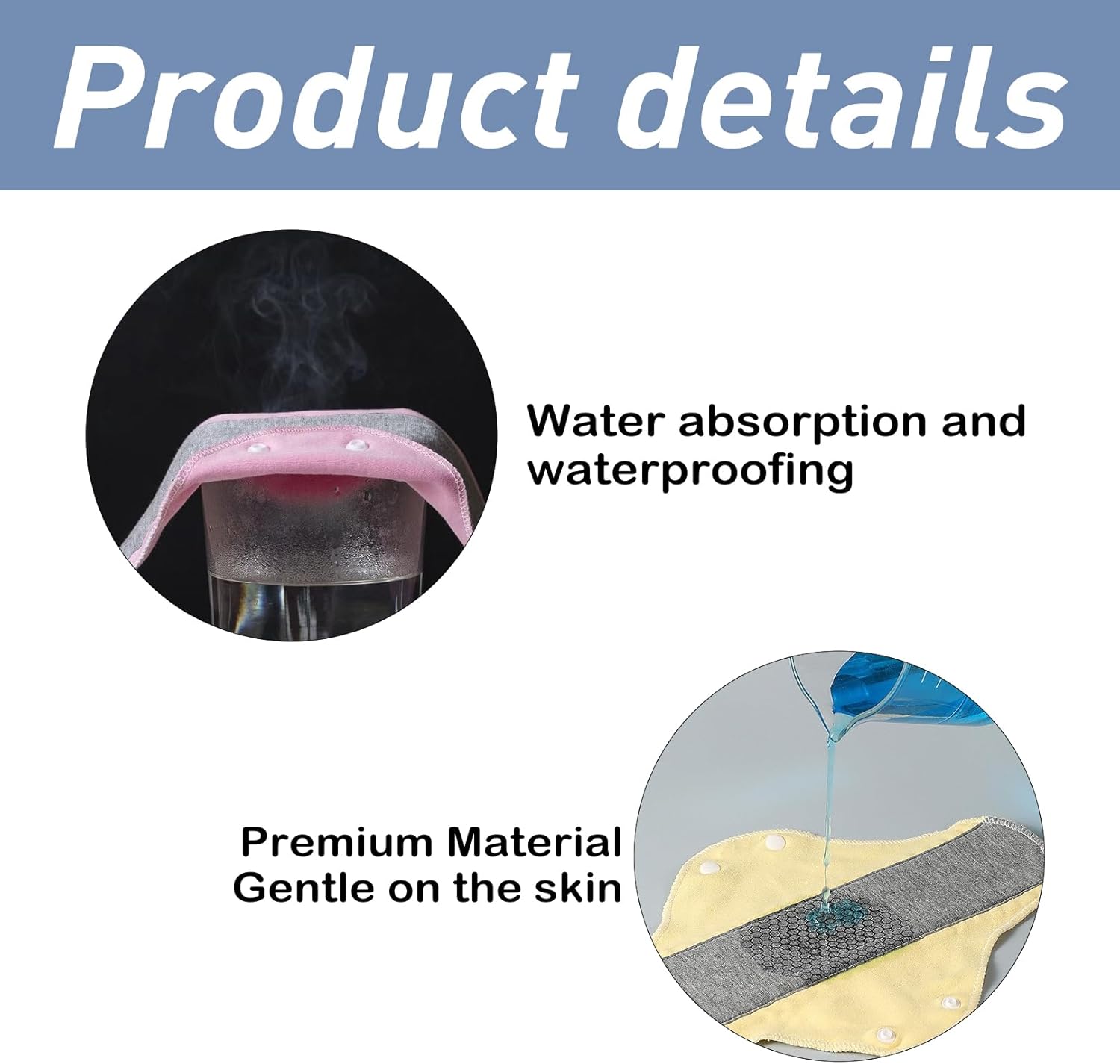 Product details

Water absorption and waterproofing

Premium Material
Gentle on the skin